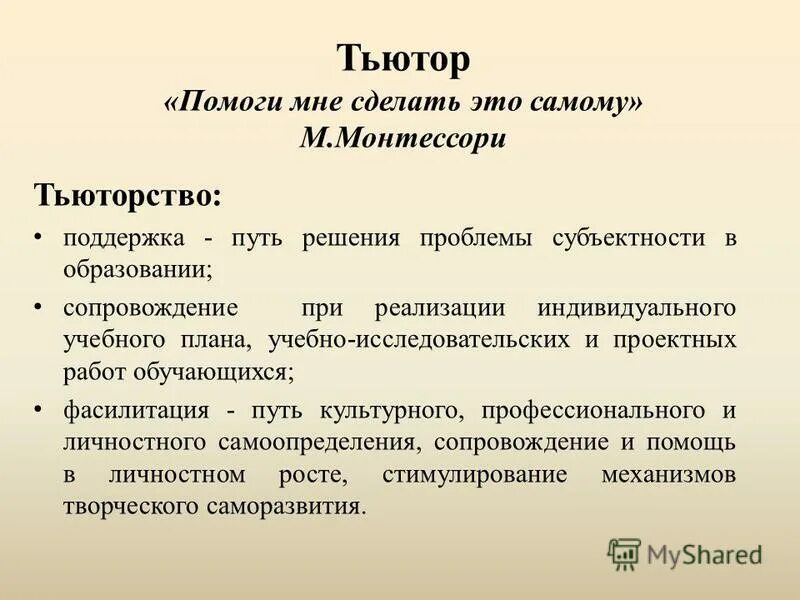 Тьютор
«Помоги мне сделать это самому»
М.Монтессори

Тьюторство:

• поддержка - путь решения проблемы субъектности в образовании;

• сопровождение при реализации индивидуального учебного плана, учебно-исследовательских и проектных работ обучающихся;

• фасилитация - путь культурного, профессионального и личностного самоопределения, сопровождение и помощь в личностном росте, стимулирование механизмов творческого саморазвития.

MyShared